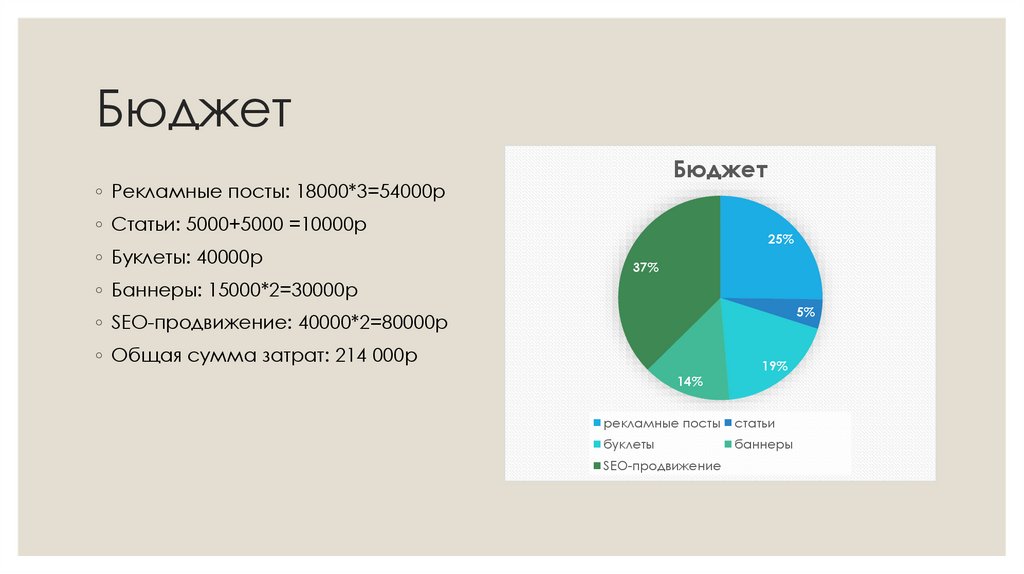 Бюджет

◦ Рекламные посты: 18000*3=54000р
◦ Статьи: 5000+5000 =10000р
◦ Буклеты: 40000р
◦ Баннеры: 15000*2=30000р
◦ SEO-продвижение: 40000*2=80000р
◦ Общая сумма затрат: 214 000р

Бюджет

25%
5%
19%
14%
37%

рекламные посты
статьи
буклеты
баннеры
SEO-продвижение